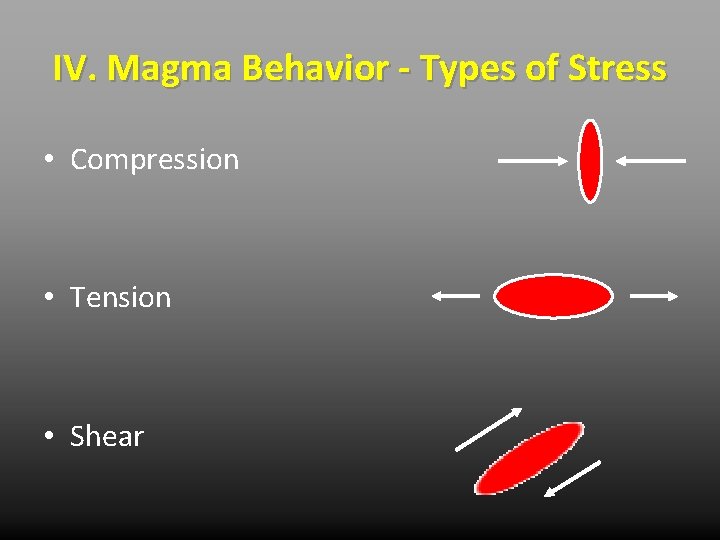 IV. Magma Behavior - Types of Stress

• Compression

• Tension

• Shear